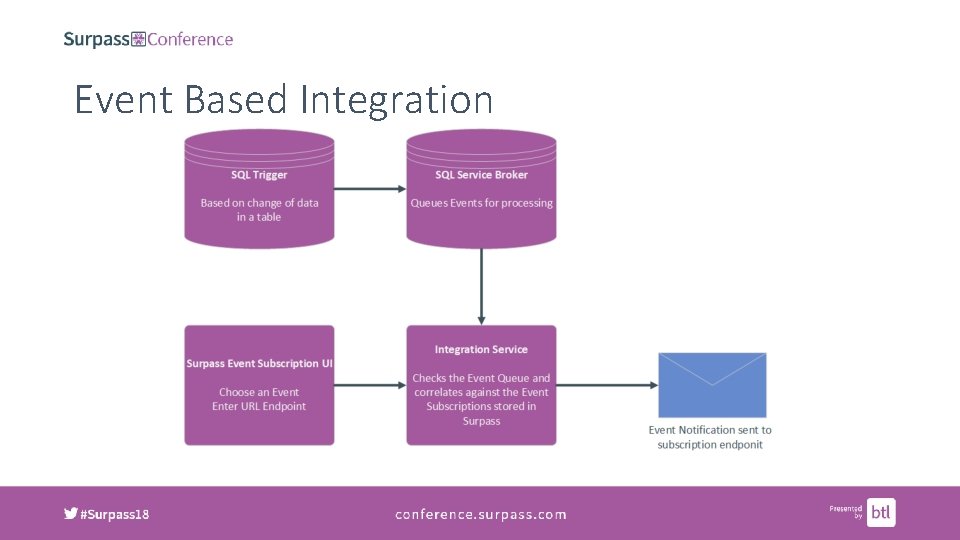 Surpass Conference

Event Based Integration

SQL Trigger

Based on change of data in a table

SQL Service Broker

Queues Events for processing

Surpass Event Subscription UI

Choose an Event
Enter URL Endpoint

Integration Service

Checks the Event Queue and correlates against the Event Subscriptions stored in Surpass

Event Notification sent to subscription endponit

#Surpass18

conference.surpass.com

Presented by btl